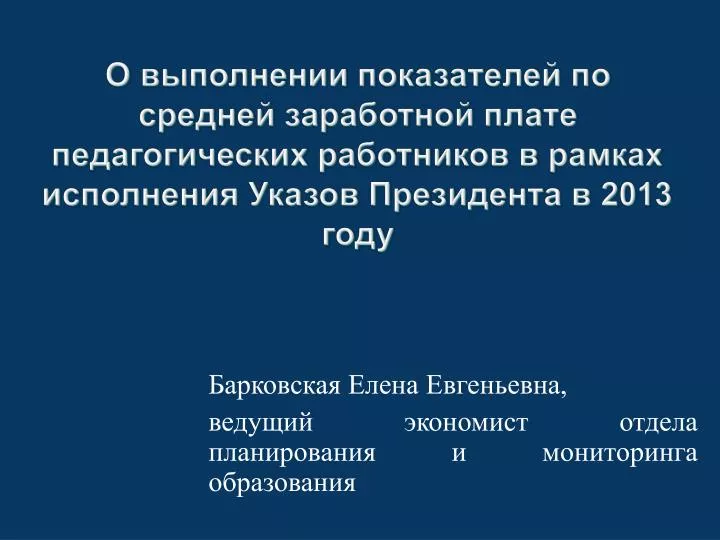 О выполнении показателей по средней заработной плате педагогических работников в рамках исполнения Указов Президента в 2013 году

Барковская Елена Евгеньевна,

ведущий экономист отдела планирования и мониторинга образования